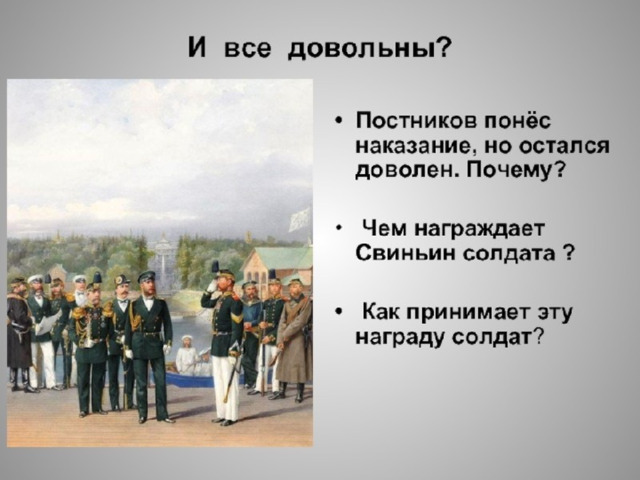 И все довольны?

• Постников понёс наказание, но остался доволен. Почему?

• Чем награждает Свиньин солдата ?

• Как принимает эту награду солдат?